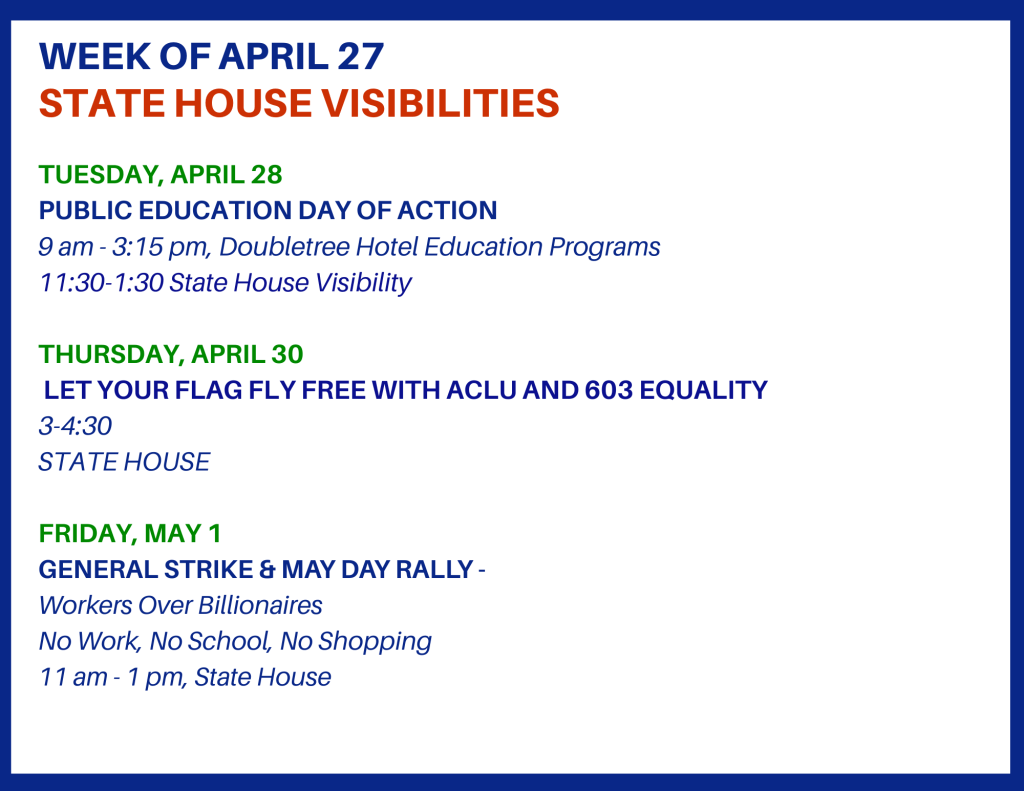 WEEK OF APRIL 27
STATE HOUSE VISIBILITIES

TUESDAY, APRIL 28
PUBLIC EDUCATION DAY OF ACTION
9 am - 3:15 pm, Doubletree Hotel Education Programs
11:30-1:30 State House Visibility

THURSDAY, APRIL 30
LET YOUR FLAG FLY FREE WITH ACLU AND 603 EQUALITY
3-4:30
STATE HOUSE

FRIDAY, MAY 1
GENERAL STRIKE & MAY DAY RALLY -
Workers Over Billionaires
No Work, No School, No Shopping
11 am - 1 pm, State House